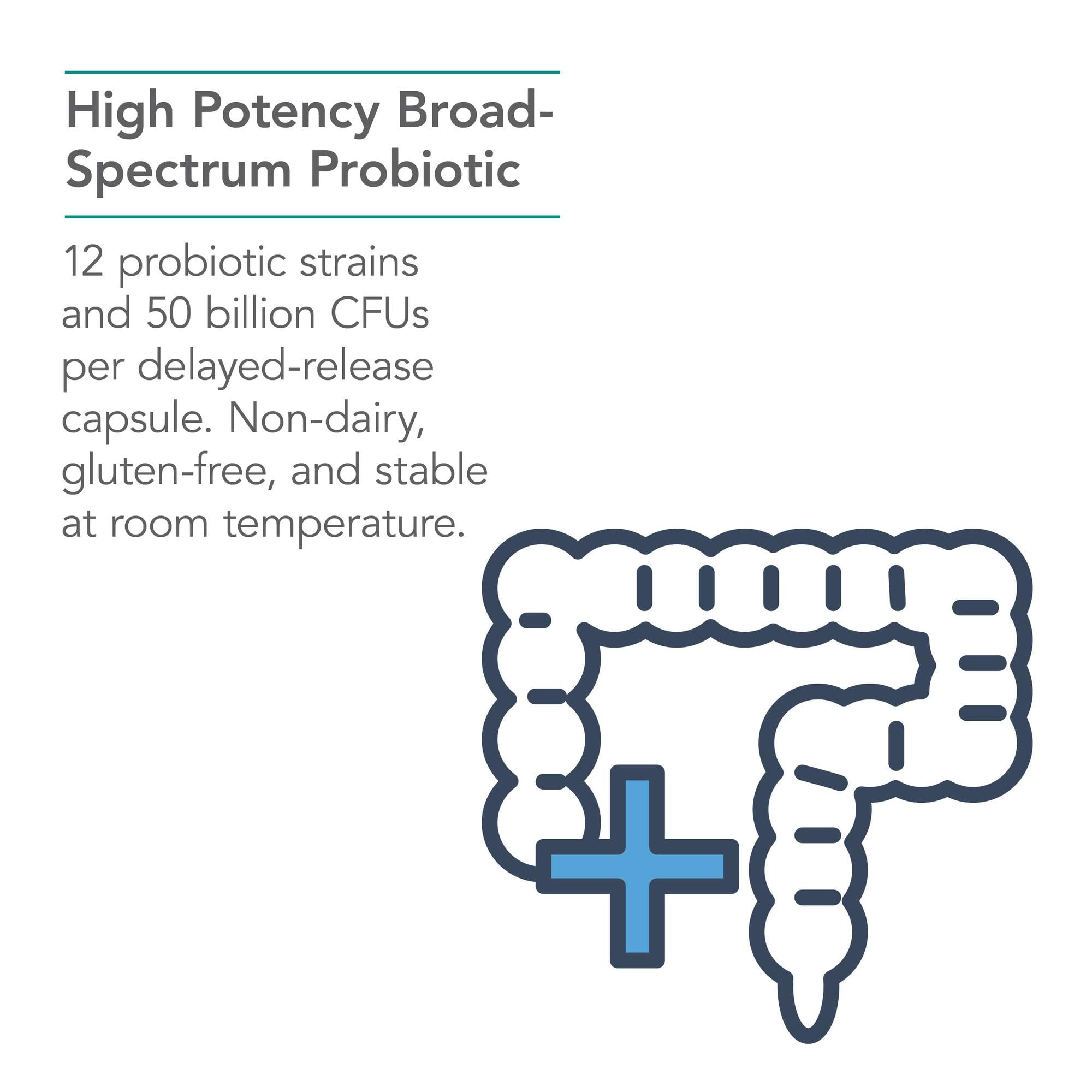 High Potency Broad-Spectrum Probiotic

12 probiotic strains and 50 billion CFUs per delayed-release capsule. Non-dairy, gluten-free, and stable at room temperature.